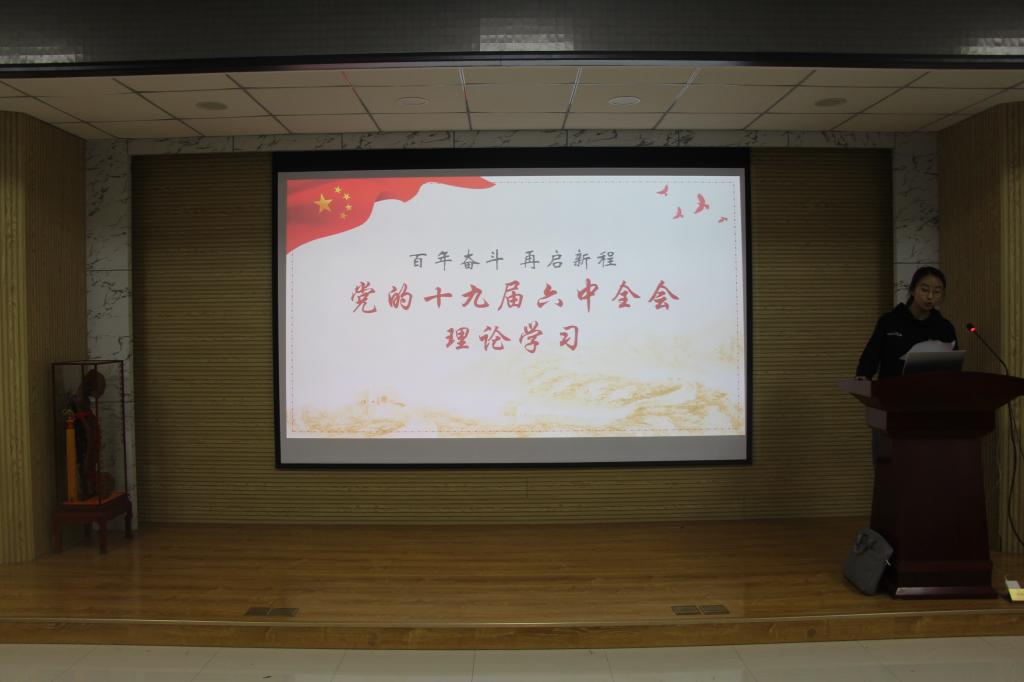 百年奋斗 再启新程

党的十九届六中全会
理论学习